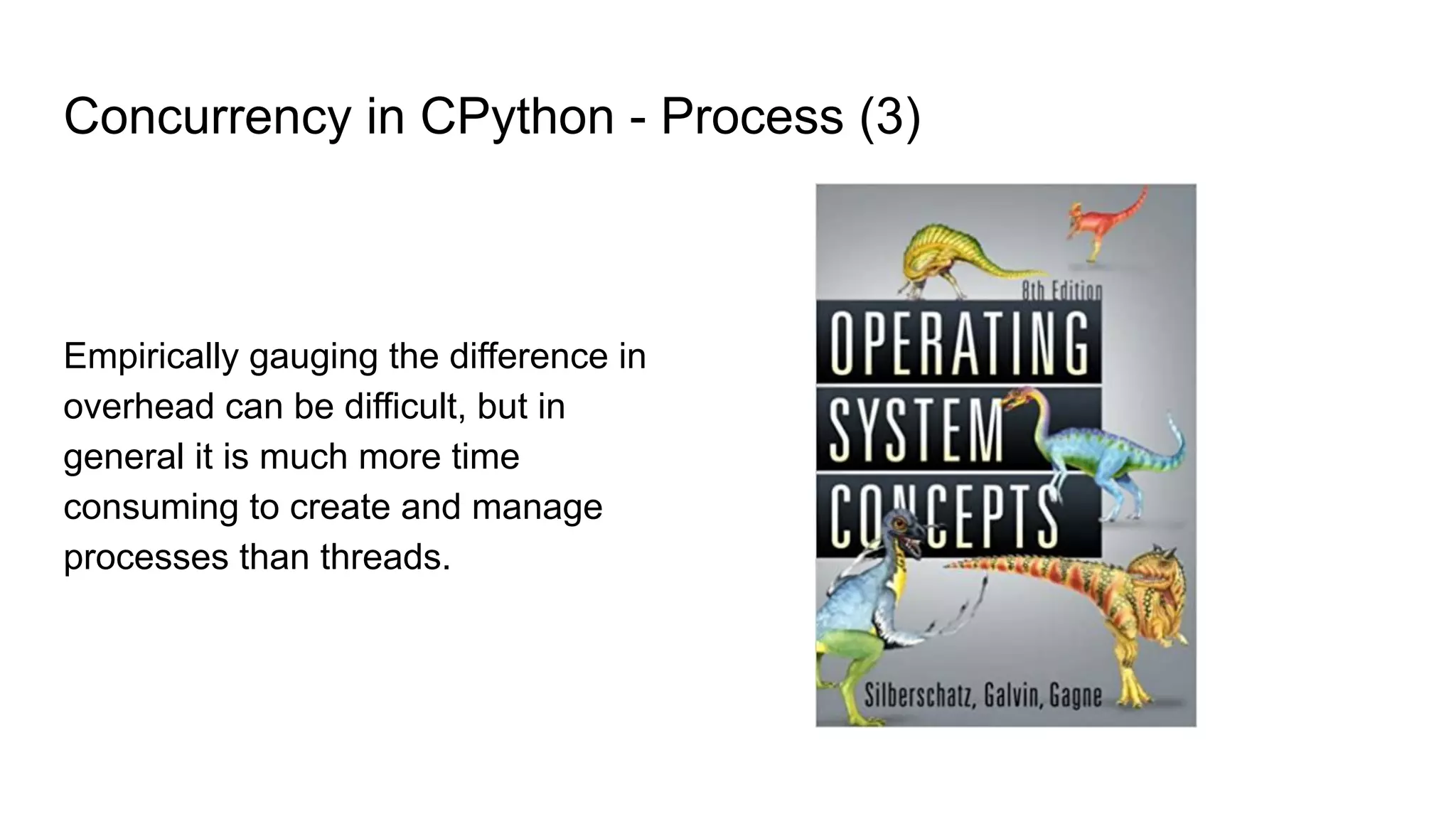 Concurrency in CPython - Process (3)

Empirically gauging the difference in overhead can be difficult, but in general it is much more time consuming to create and manage processes than threads.

8th Edition
OPERATING SYSTEM CONCEPTS
Silberschatz, Galvin, Gagne